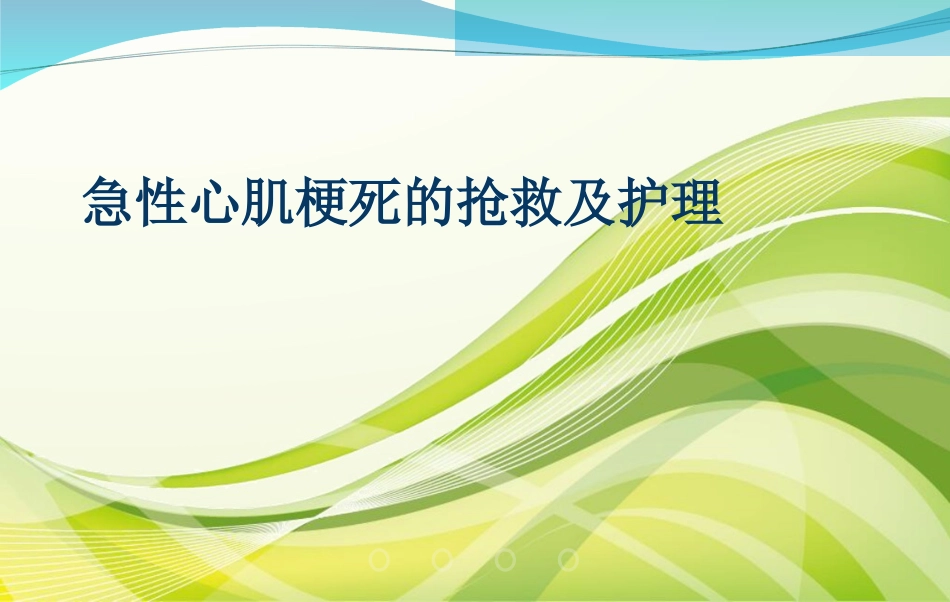 急性心肌梗死的抢救及护理